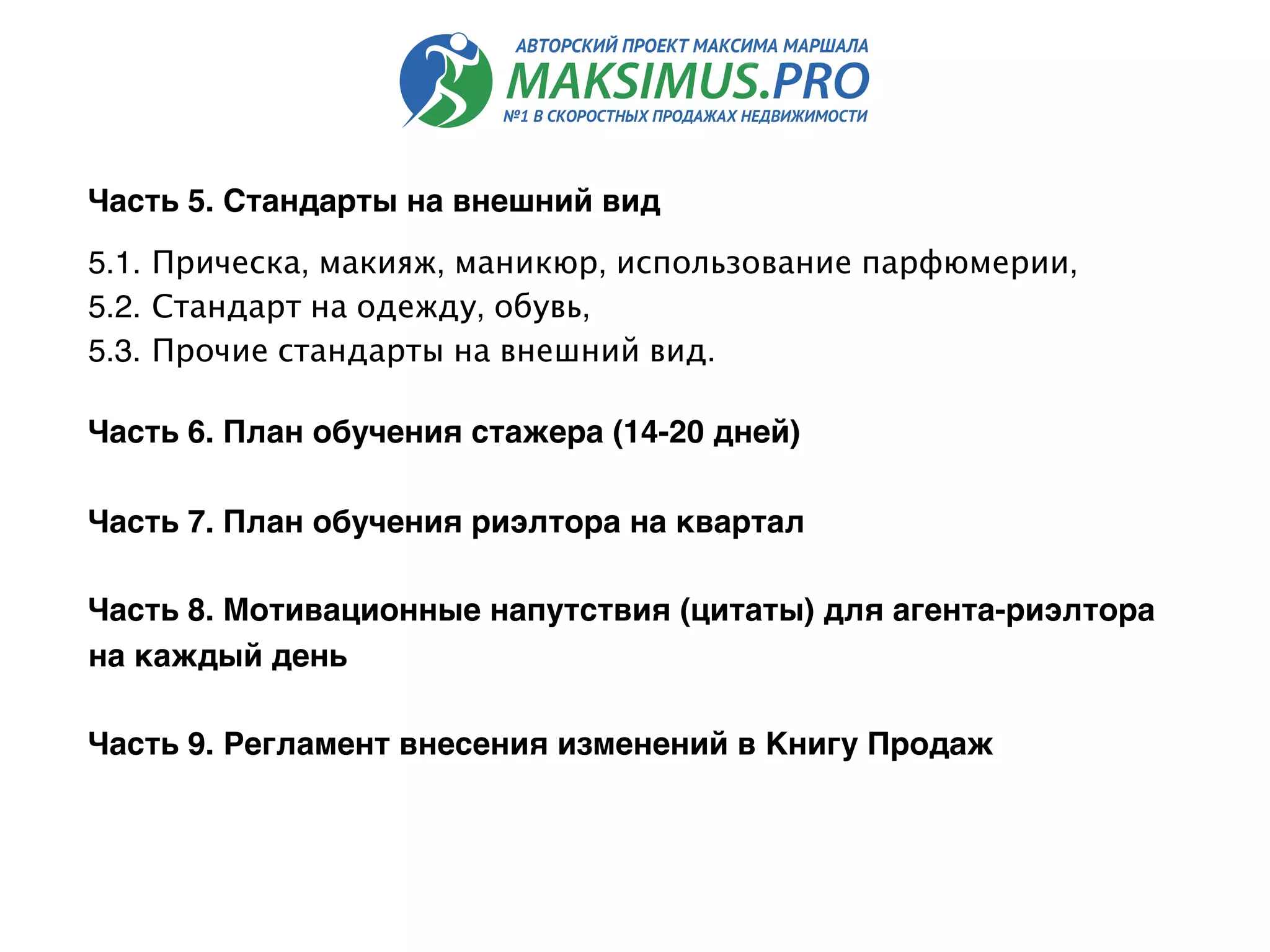 АВТОРСКИЙ ПРОЕКТ МАКСИМА МАРШАЛА
MAKSIMUS.PRO
№1 В СКОРОСТНЫХ ПРОДАЖАХ НЕДВИЖИМОСТИ

Часть 5. Стандарты на внешний вид

5.1. Прическа, макияж, маникюр, использование парфюмерии,
5.2. Стандарт на одежду, обувь,
5.3. Прочие стандарты на внешний вид.

Часть 6. План обучения стажера (14-20 дней)

Часть 7. План обучения риэлтора на квартал

Часть 8. Мотивационные напутствия (цитаты) для агента-риэлтора на каждый день

Часть 9. Регламент внесения изменений в Книгу Продаж